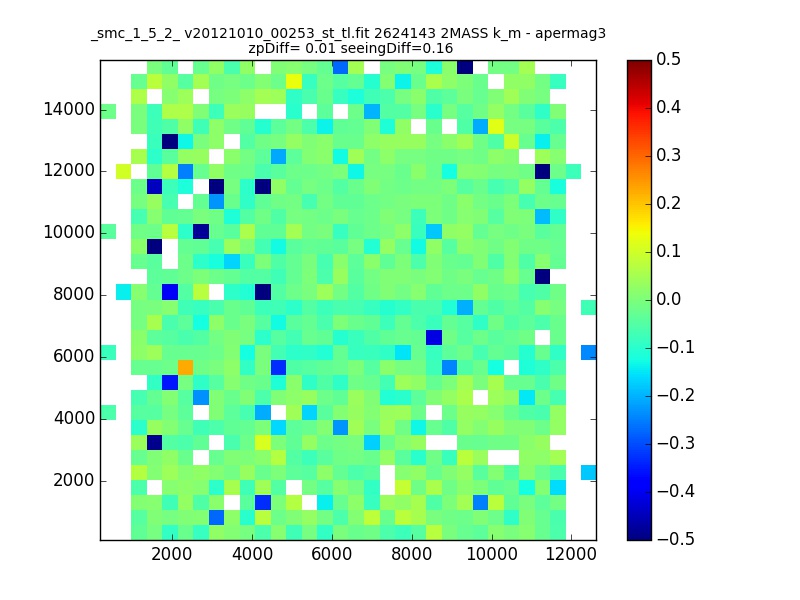 _smc_1_5_2_ v20121010_00253_st_tl.fit 2624143 2MASS k_m - apermag3
zpDiff= 0.01 seeingDiff=0.16

14000
12000
10000
8000
6000
4000
2000

2000 4000 6000 8000 10000 12000

0.5
0.4
0.3
0.2
0.1
0.0
−0.1
−0.2
−0.3
−0.4
−0.5